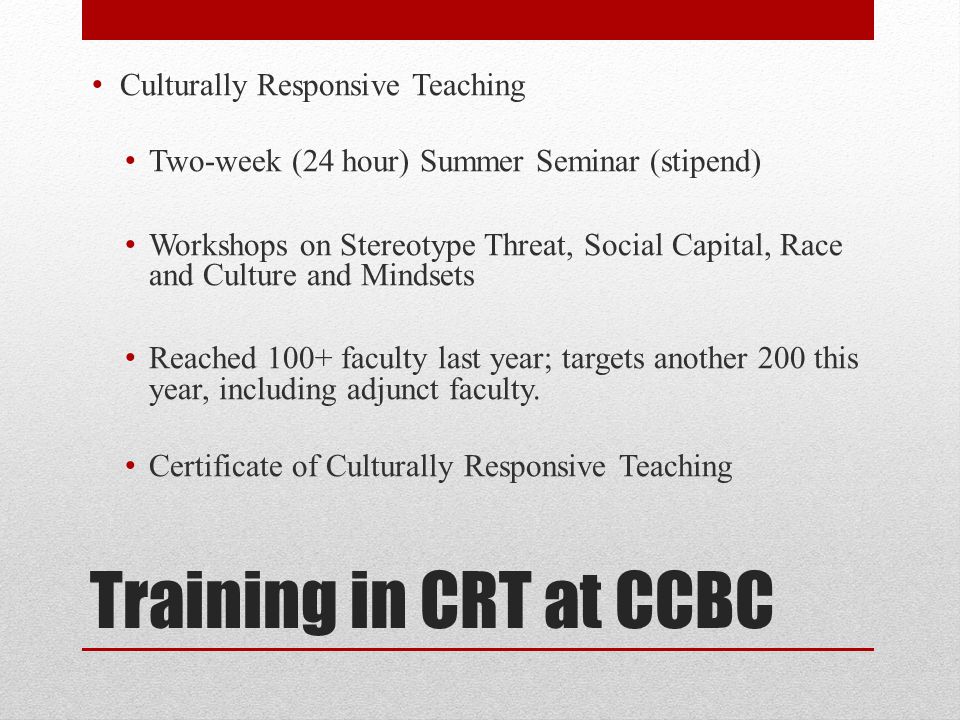 • Culturally Responsive Teaching

• Two-week (24 hour) Summer Seminar (stipend)

• Workshops on Stereotype Threat, Social Capital, Race and Culture and Mindsets

• Reached 100+ faculty last year; targets another 200 this year, including adjunct faculty.

• Certificate of Culturally Responsive Teaching

Training in CRT at CCBC